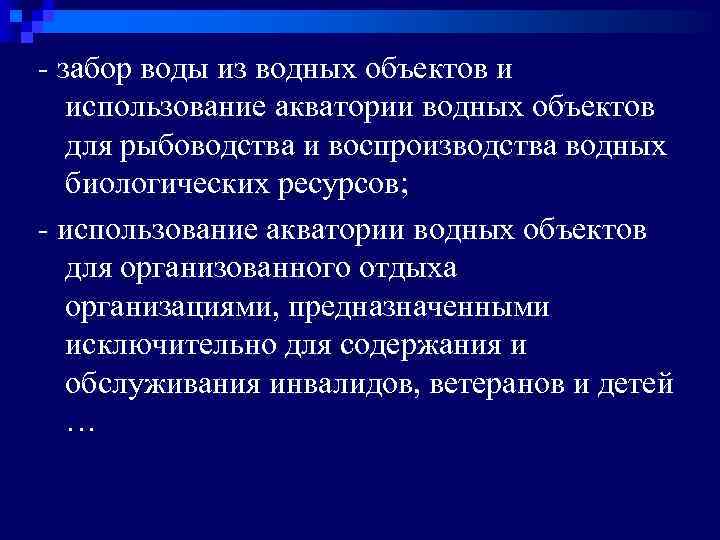 - забор воды из водных объектов и использование акватории водных объектов для рыбоводства и воспроизводства водных биологических ресурсов;

- использование акватории водных объектов для организованного отдыха организациями, предназначенными исключительно для содержания и обслуживания инвалидов, ветеранов и детей …